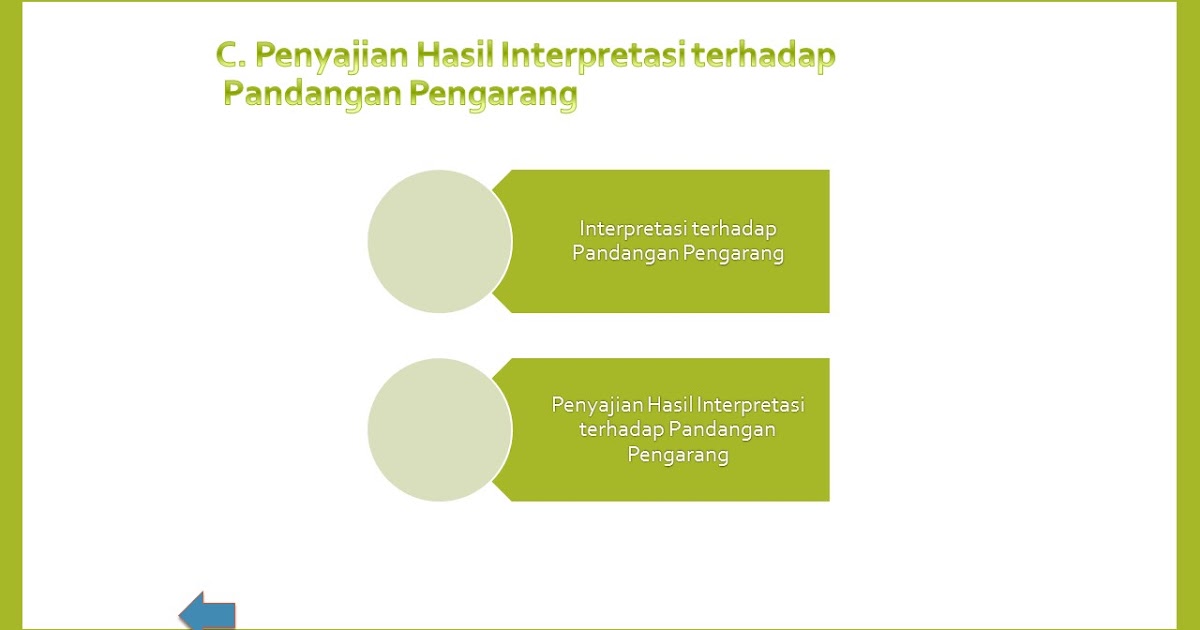 C. Penyajian Hasil Interpretasi terhadap Pandangan Pengarang

Interpretasi terhadap Pandangan Pengarang

Penyajian Hasil Interpretasi terhadap Pandangan Pengarang